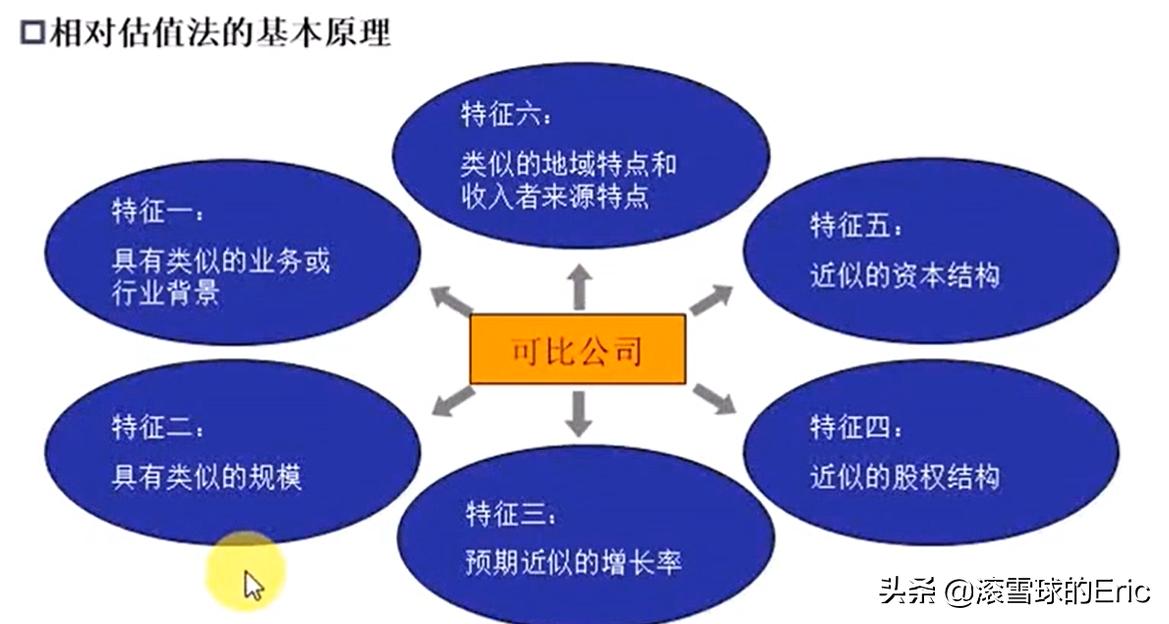 □相对估值法的基本原理

特征六：
类似的地域特点和收入者来源特点

特征一：
具有类似的业务或行业背景

特征五：
近似的资本结构

可比公司

特征二：
具有类似的规模

特征四：
近似的股权结构

特征三：
预期近似的增长率

头条 @滚雪球的Eric